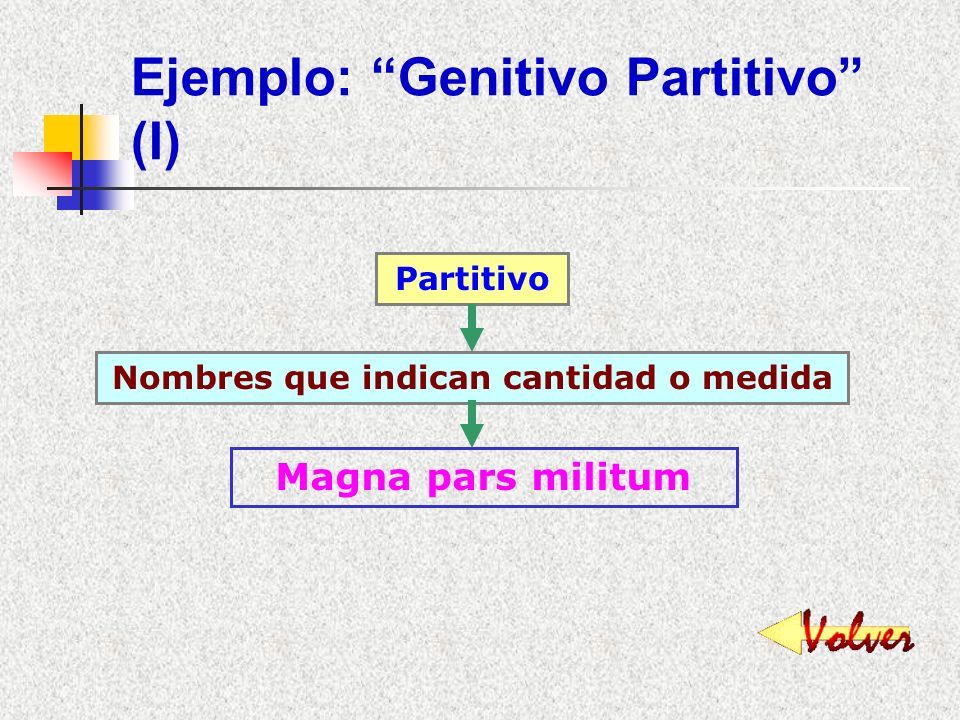 Ejemplo: “Genitivo Partitivo” (I)

Partitivo

Nombres que indican cantidad o medida

Magna pars militum

Volver